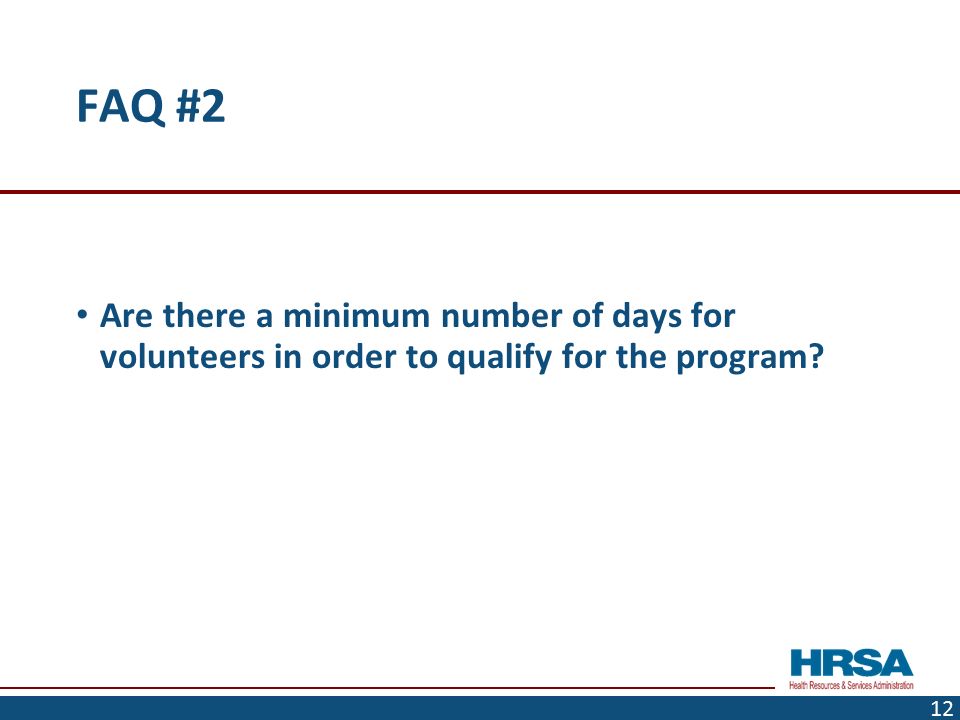 FAQ #2

• Are there a minimum number of days for volunteers in order to qualify for the program?

HRSA
Health Resources & Services Administration

12